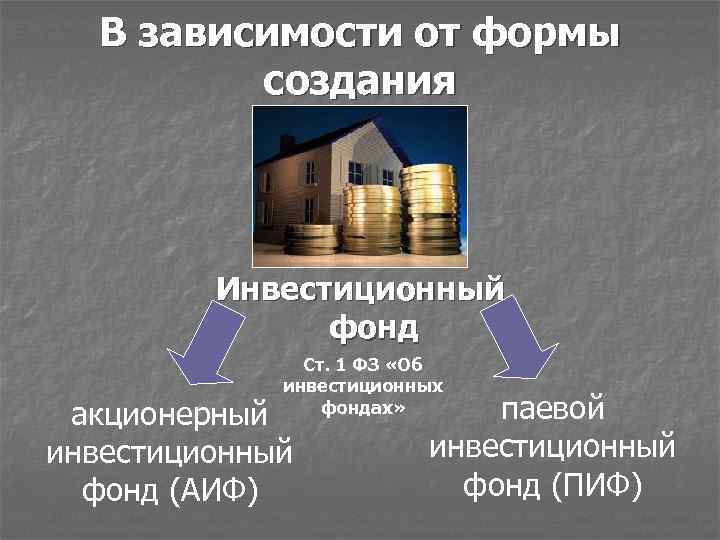 В зависимости от формы создания

Инвестиционный фонд

Ст. 1 ФЗ «Об инвестиционных фондах»

акционерный инвестиционный фонд (АИФ)

паевой инвестиционный фонд (ПИФ)